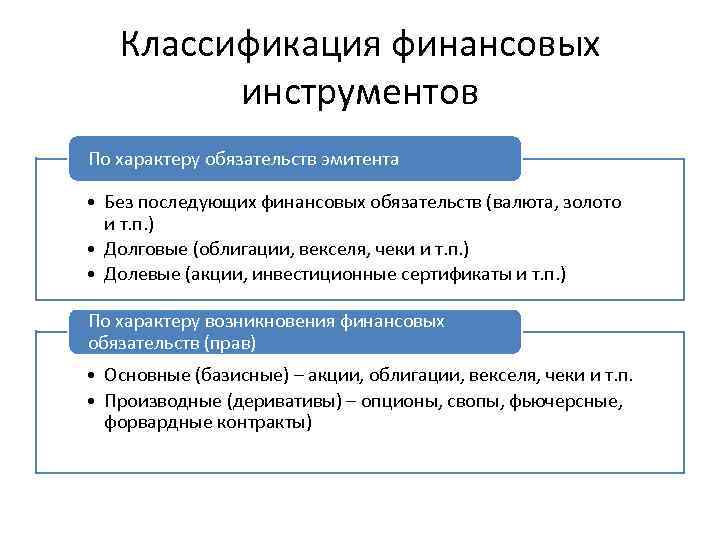 Классификация финансовых инструментов

По характеру обязательств эмитента

• Без последующих финансовых обязательств (валюта, золото и т.п.)
• Долговые (облигации, векселя, чеки и т.п.)
• Долевые (акции, инвестиционные сертификаты и т.п.)

По характеру возникновения финансовых обязательств (прав)

• Основные (базисные) – акции, облигации, векселя, чеки и т.п.
• Производные (деривативы) – опционы, свопы, фьючерсные, форвардные контракты)